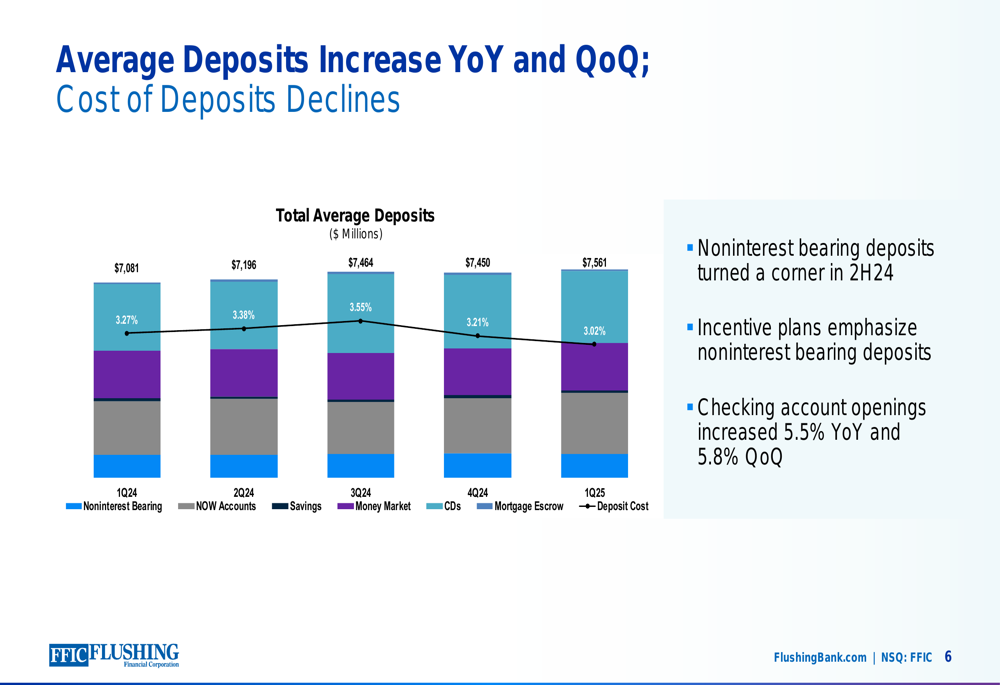 Average Deposits Increase YoY and QoQ;
Cost of Deposits Declines

Total Average Deposits
($ Millions)

$7,081 $7,196 $7,464 $7,450 $7,561

3.27% 3.38% 3.55% 3.21% 3.02%

1Q24 2Q24 3Q24 4Q24 1Q25

Noninterest Bearing NOW Accounts Savings Money Market CDs Mortgage Escrow Deposit Cost

▪ Noninterest bearing deposits turned a corner in 2H24

▪ Incentive plans emphasize noninterest bearing deposits

▪ Checking account openings increased 5.5% YoY and 5.8% QoQ

FFIC FLUSHING Financial Corporation

FlushingBank.com | NSQ: FFIC 6